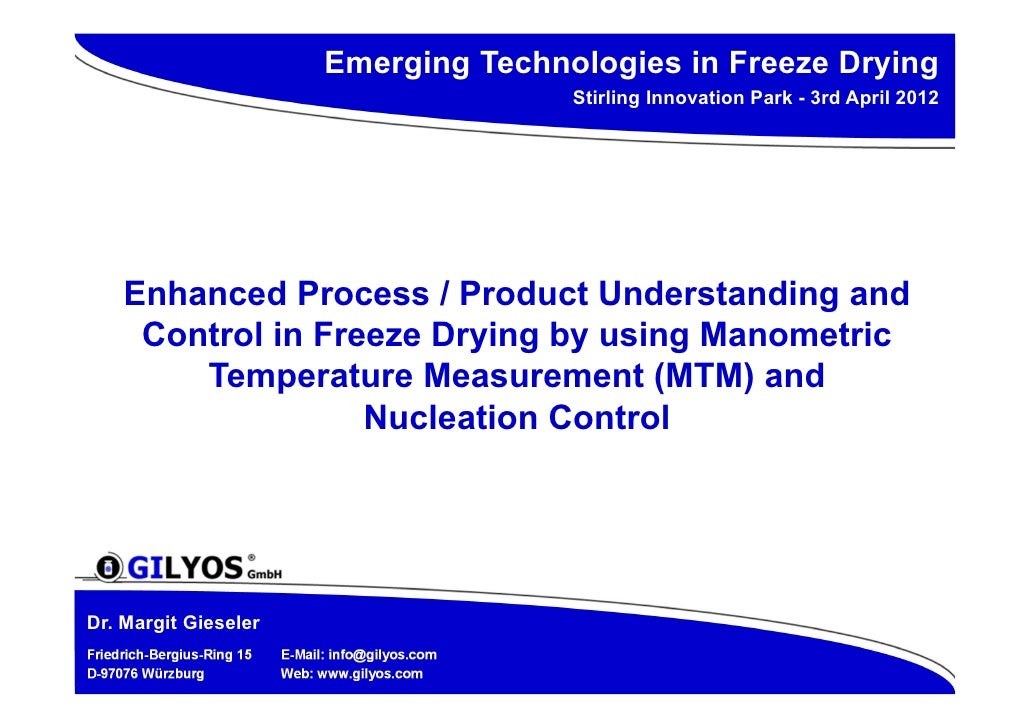 Emerging Technologies in Freeze Drying
Stirling Innovation Park - 3rd April 2012

Enhanced Process / Product Understanding and Control in Freeze Drying by using Manometric Temperature Measurement (MTM) and Nucleation Control

GILYOS® GmbH

Dr. Margit Gieseler

Friedrich-Bergius-Ring 15
D-97076 Würzburg

E-Mail: info@gilyos.com
Web: www.gilyos.com